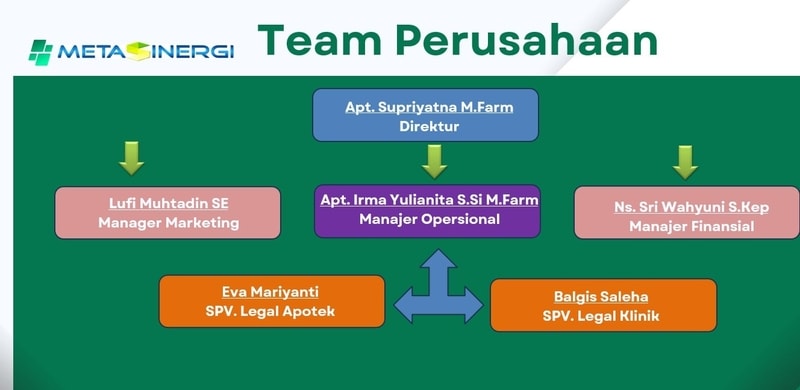 METASINERGI

Team Perusahaan

Apt. Supriyatna M.Farm
Direktur

Lufi Muhtadin SE
Manager Marketing

Apt. Irma Yulianita S.Si M.Farm
Manajer Opersional

Ns. Sri Wahyuni S.Kep
Manajer Finansial

Eva Mariyanti
SPV. Legal Apotek

Balgis Saleha
SPV. Legal Klinik